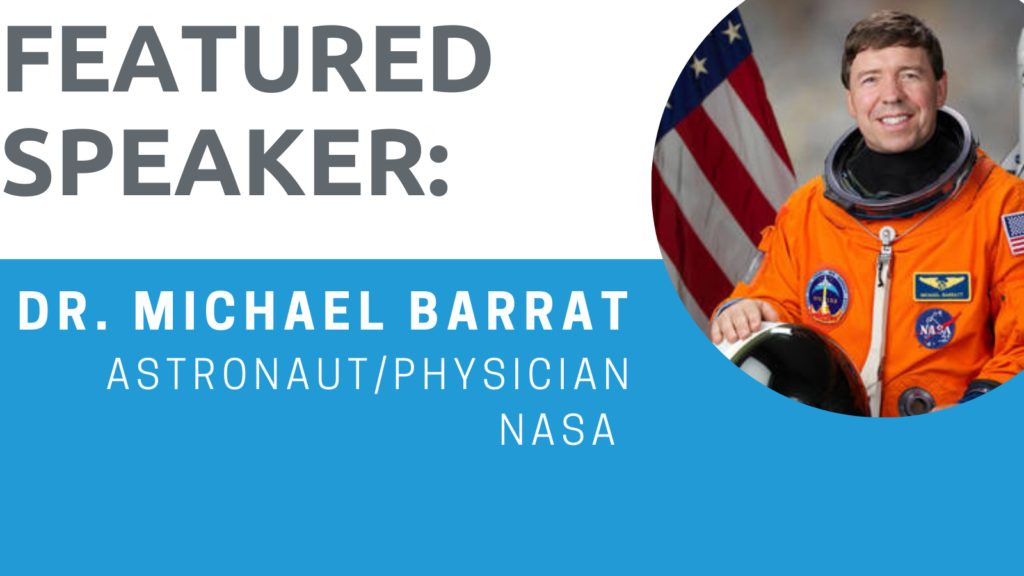 FEATURED SPEAKER:

DR. MICHAEL BARRAT
ASTRONAUT/PHYSICIAN
NASA

MICHAEL BARRATT

NASA